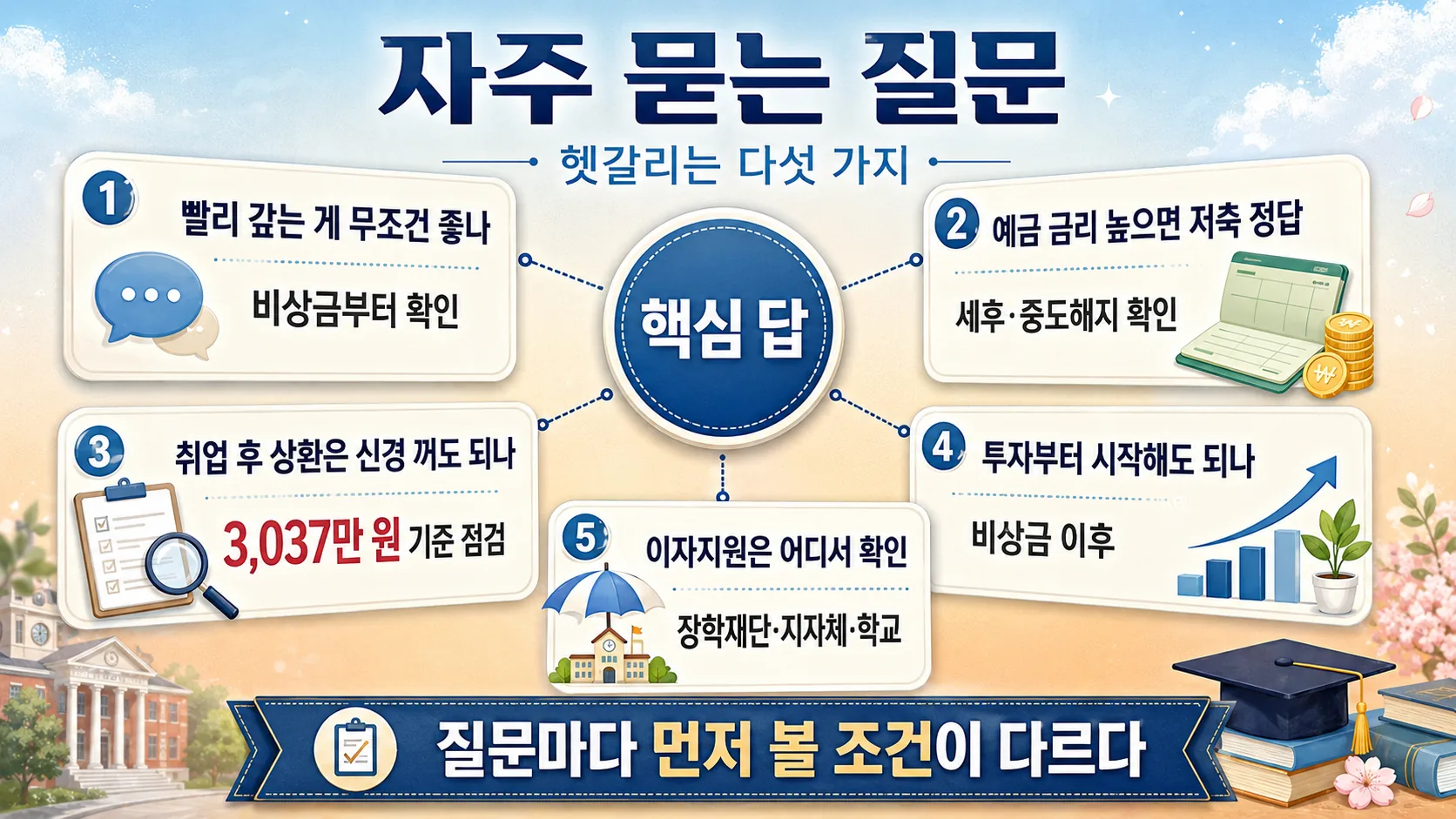 자주 묻는 질문

헷갈리는 다섯 가지

핵심 답

1 빨리 갚는 게 무조건 좋나

비상금부터 확인

2 예금 금리 높으면 저축 정답

세후·중도해지 확인

3 취업 후 상환은 신경 꺼도 되나

3,037만 원 기준 점검

4 투자부터 시작해도 되나

비상금 이후

5 이자지원은 어디서 확인

장학재단·지자체·학교

질문마다 먼저 볼 조건이 다르다